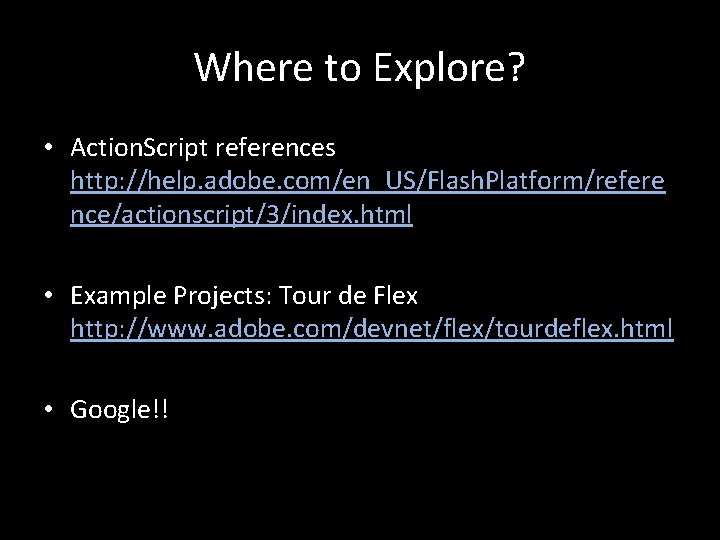 Where to Explore?

• ActionScript references http://help.adobe.com/en_US/FlashPlatform/reference/actionscript/3/index.html

• Example Projects: Tour de Flex http://www.adobe.com/devnet/flex/tourdeflex.html

• Google!!